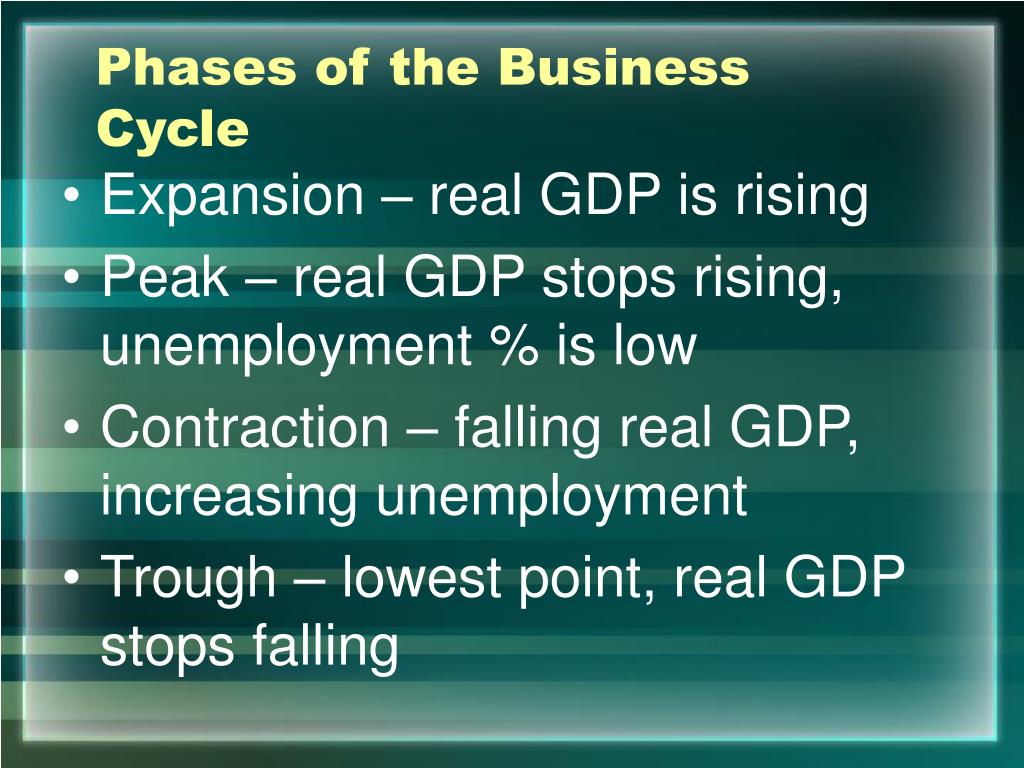 Phases of the Business Cycle

• Expansion – real GDP is rising
• Peak – real GDP stops rising, unemployment % is low
• Contraction – falling real GDP, increasing unemployment
• Trough – lowest point, real GDP stops falling